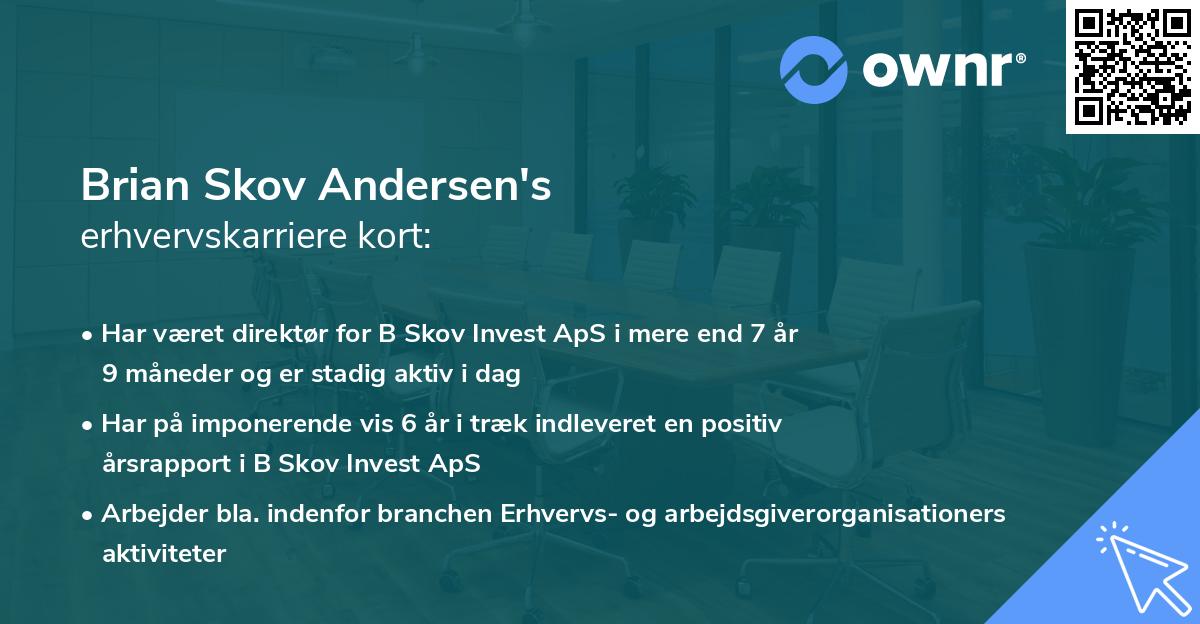 ownr®

Brian Skov Andersen's
erhvervskarriere kort:

• Har været direktør for B Skov Invest ApS i mere end 7 år 9 måneder og er stadig aktiv i dag

• Har på imponerende vis 6 år i træk indleveret en positiv årsrapport i B Skov Invest ApS

• Arbejder bla. indenfor branchen Erhvervs- og arbejdsgiverorganisationers aktiviteter